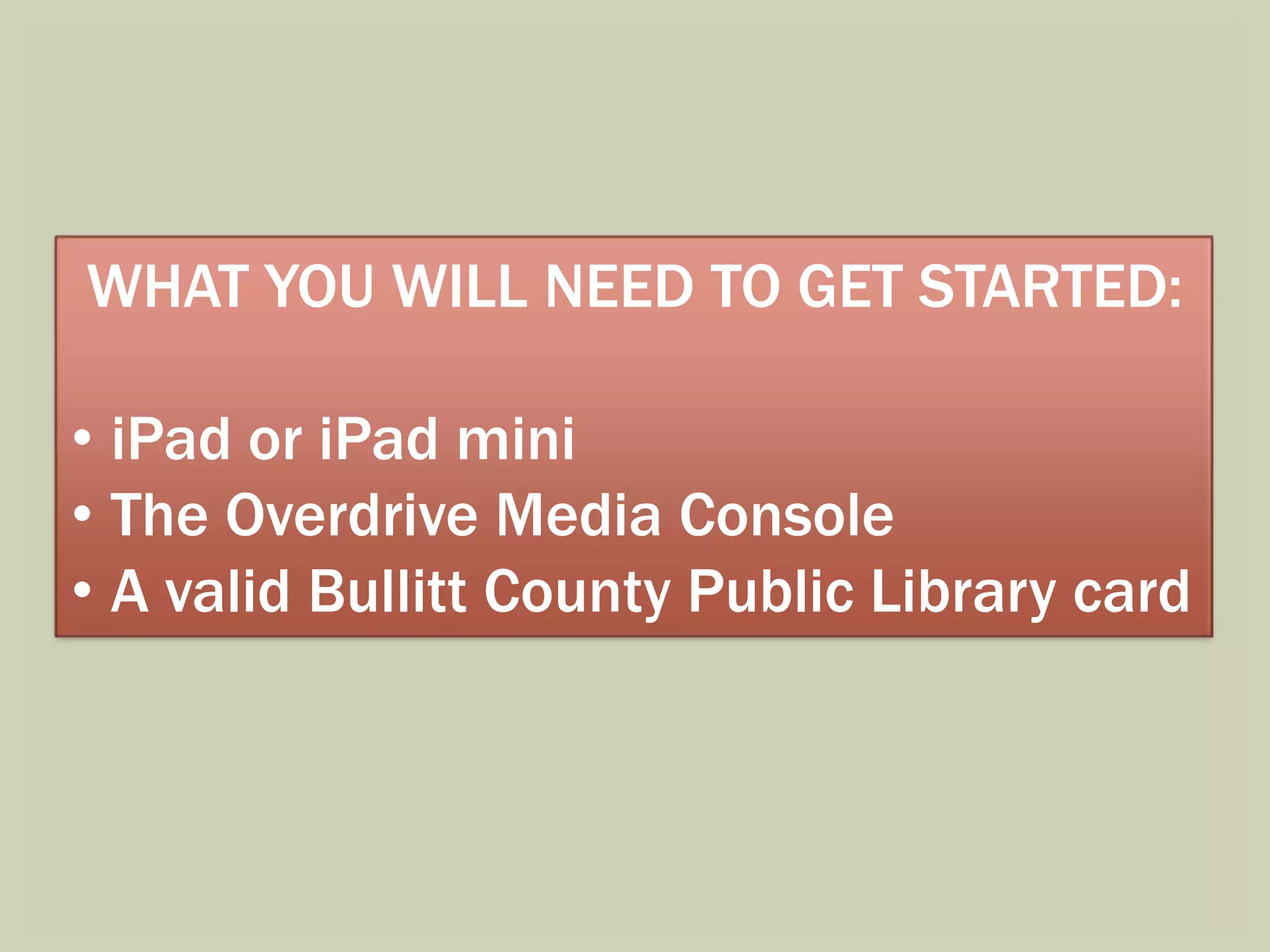 WHAT YOU WILL NEED TO GET STARTED:

• iPad or iPad mini
• The Overdrive Media Console
• A valid Bullitt County Public Library card